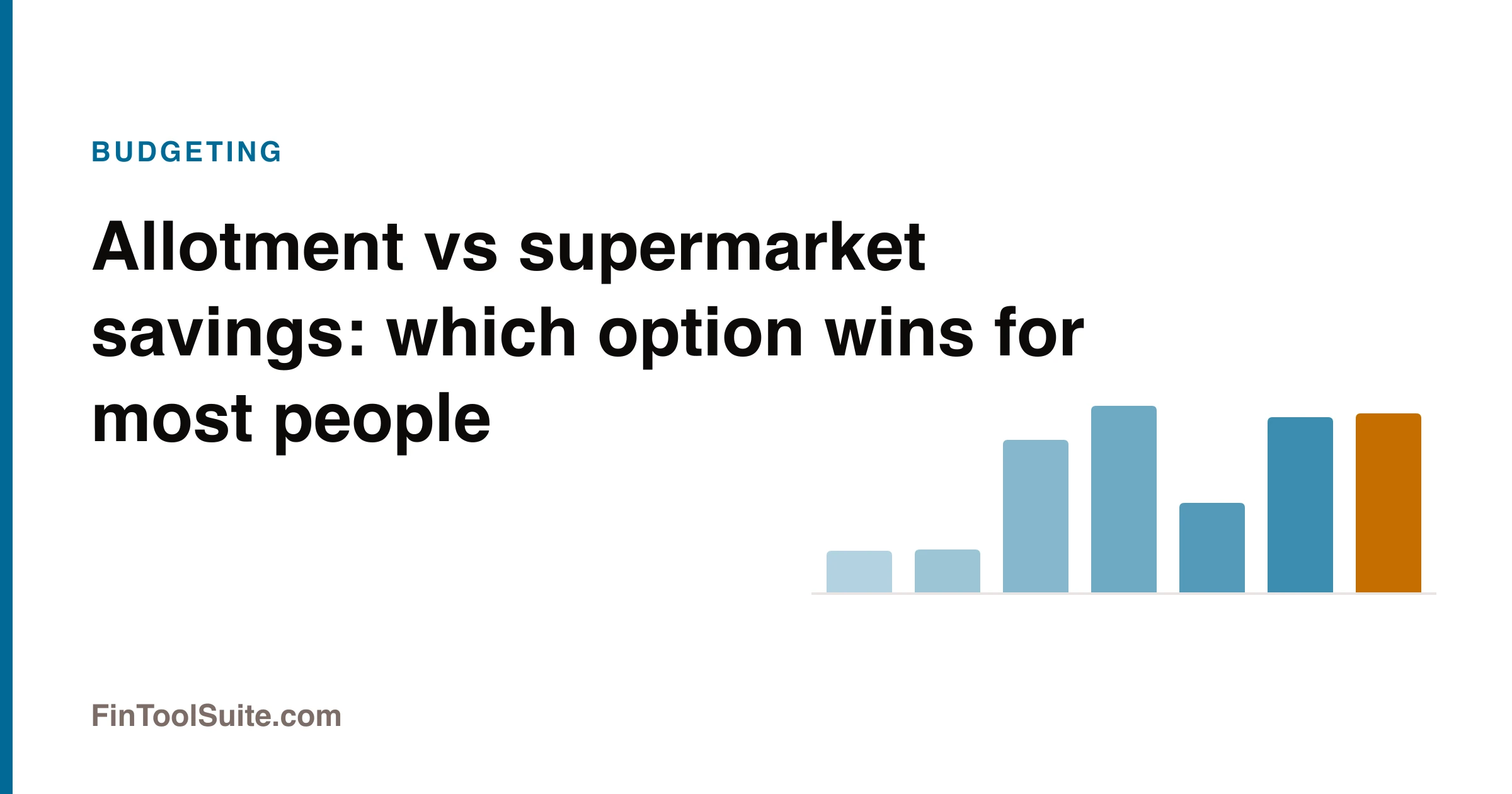 BUDGETING

Allotment vs supermarket savings: which option wins for most people

FinToolSuite.com